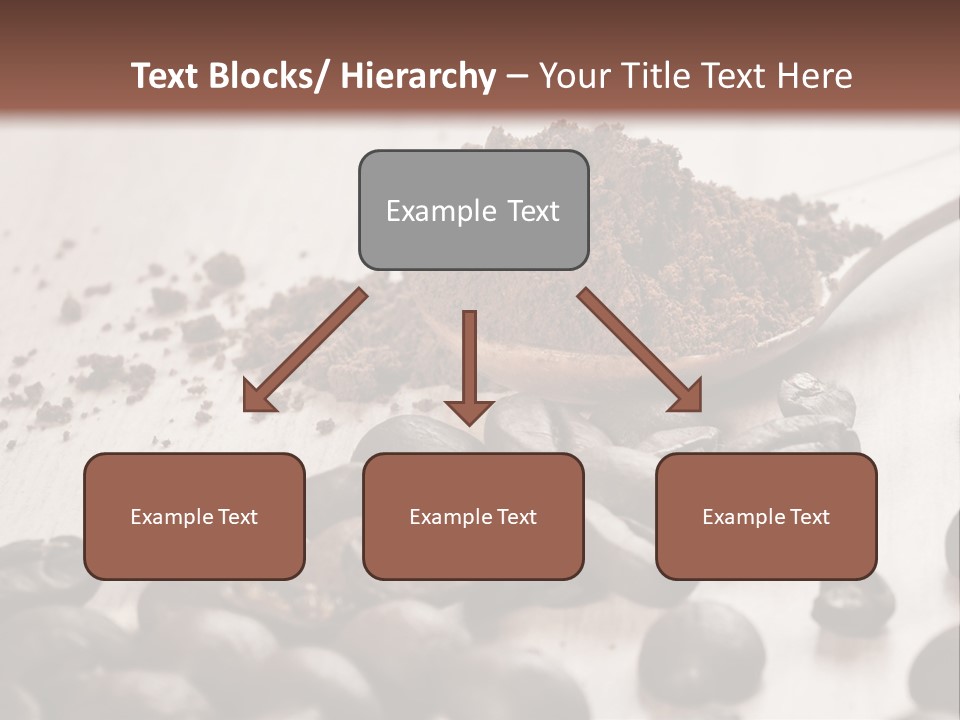 Text Blocks/ Hierarchy – Your Title Text Here

Example Text

Example Text

Example Text

Example Text